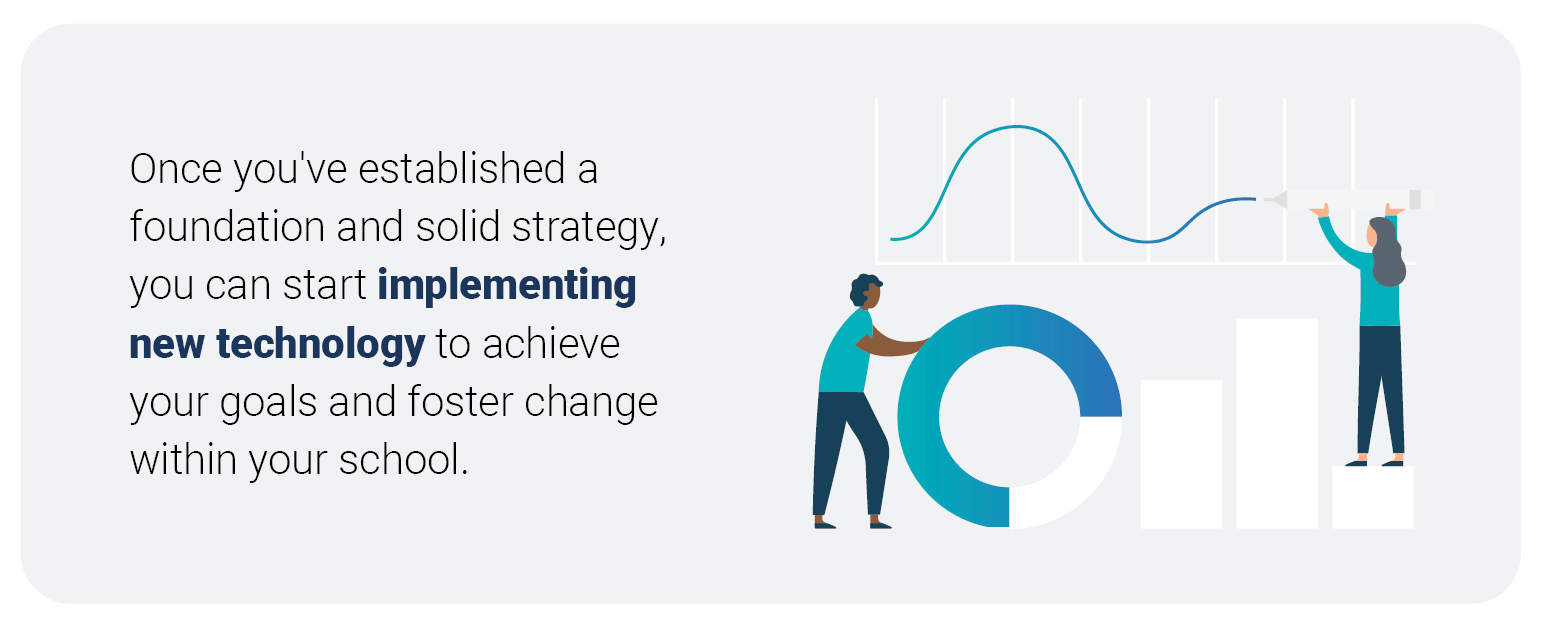 Once you've established a foundation and solid strategy, you can start implementing new technology to achieve your goals and foster change within your school.